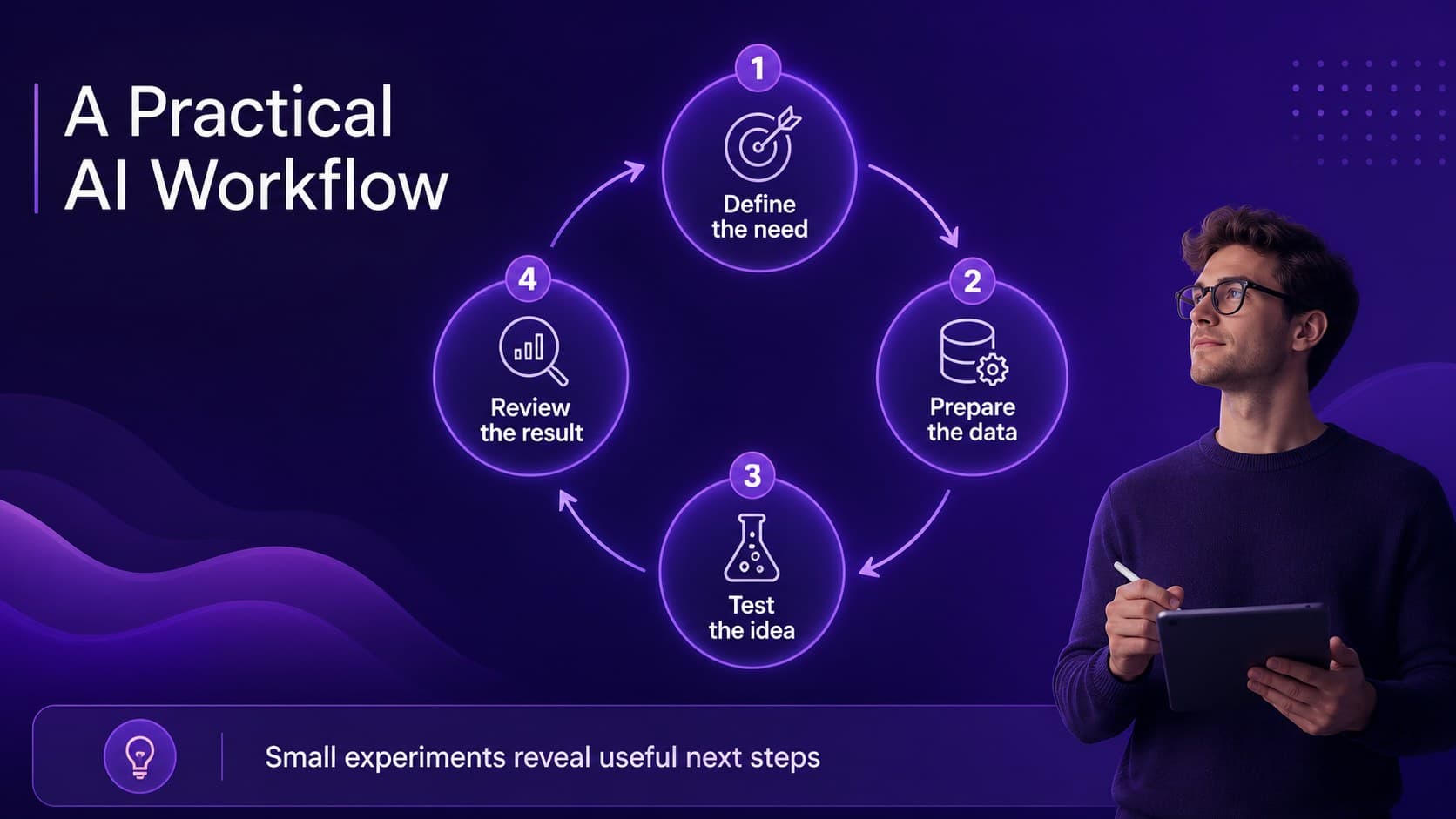 A Practical AI Workflow

1
Define the need

2
Prepare the data

3
Test the idea

4
Review the result

Small experiments reveal useful next steps